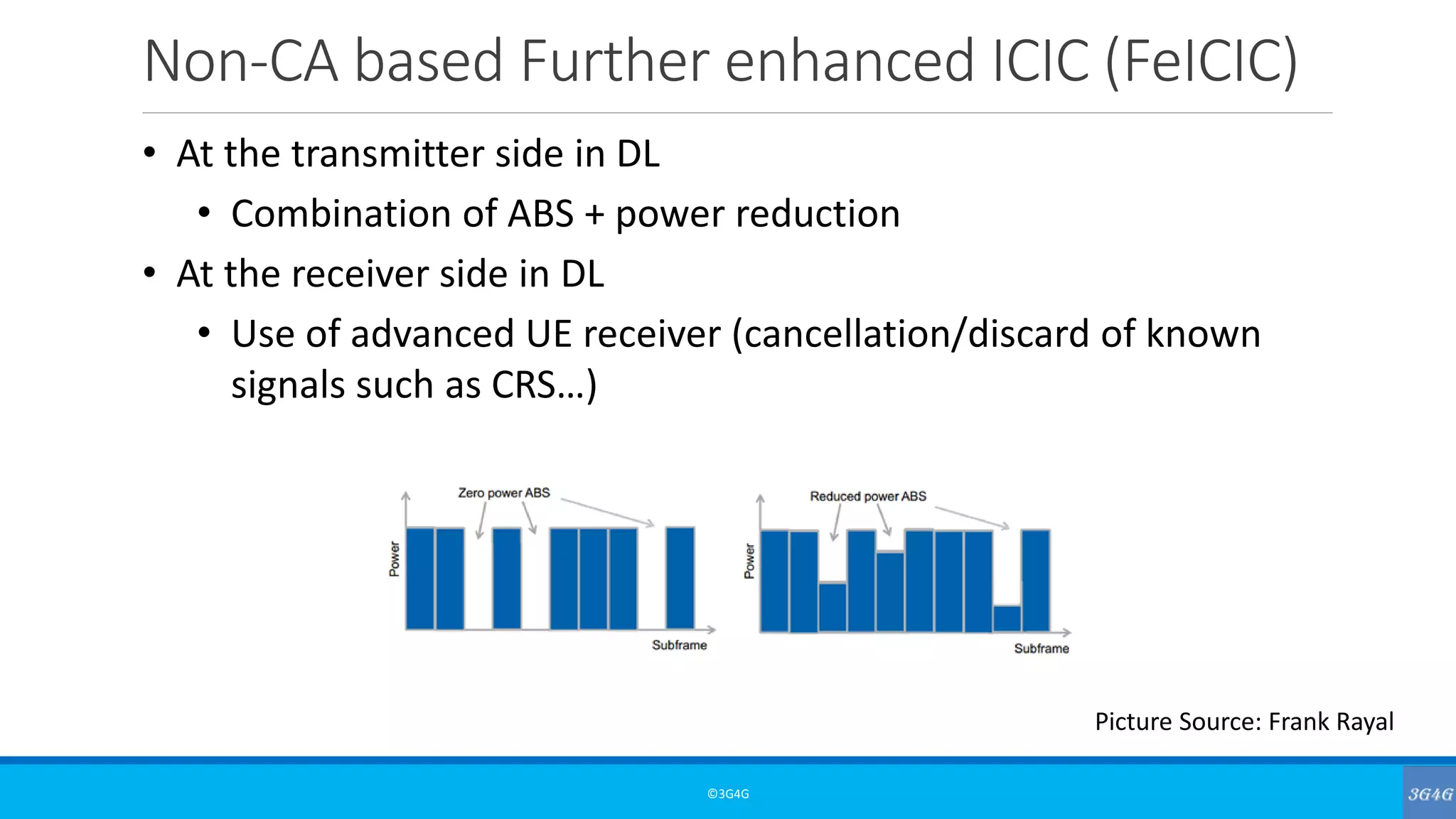 Non-CA based Further enhanced ICIC (FeICIC)

• At the transmitter side in DL
  • Combination of ABS + power reduction
• At the receiver side in DL
  • Use of advanced UE receiver (cancellation/discard of known signals such as CRS…)

Zero power ABS
Power
Subframe

Reduced power ABS
Power
Subframe

Picture Source: Frank Rayal

©3G4G

3G4G